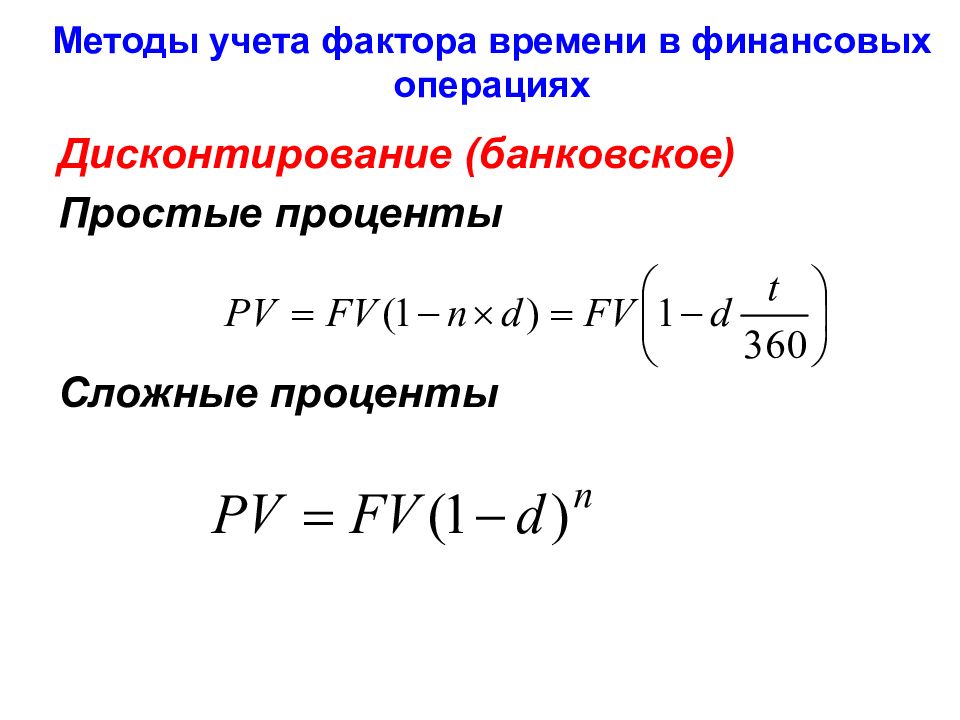 Методы учета фактора времени в финансовых операциях

Дисконтирование (банковское)

Простые проценты

$PV = FV(1 - n \times d) = FV\left(1 - d\frac{t}{360}\right)$

Сложные проценты

$PV = FV(1 - d)^n$